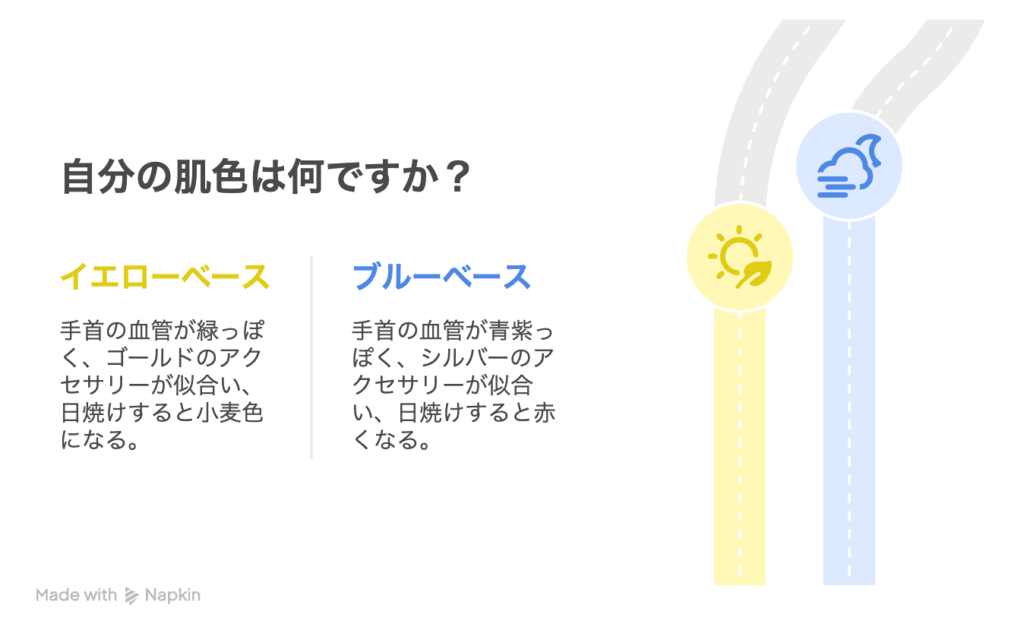 自分の肌色は何ですか？

イエローベース

手首の血管が緑っぽく、ゴールドのアクセサリーが似合い、日焼けすると小麦色になる。

ブルーベース

手首の血管が青紫っぽく、シルバーのアクセサリーが似合い、日焼けすると赤くなる。

Made with Napkin